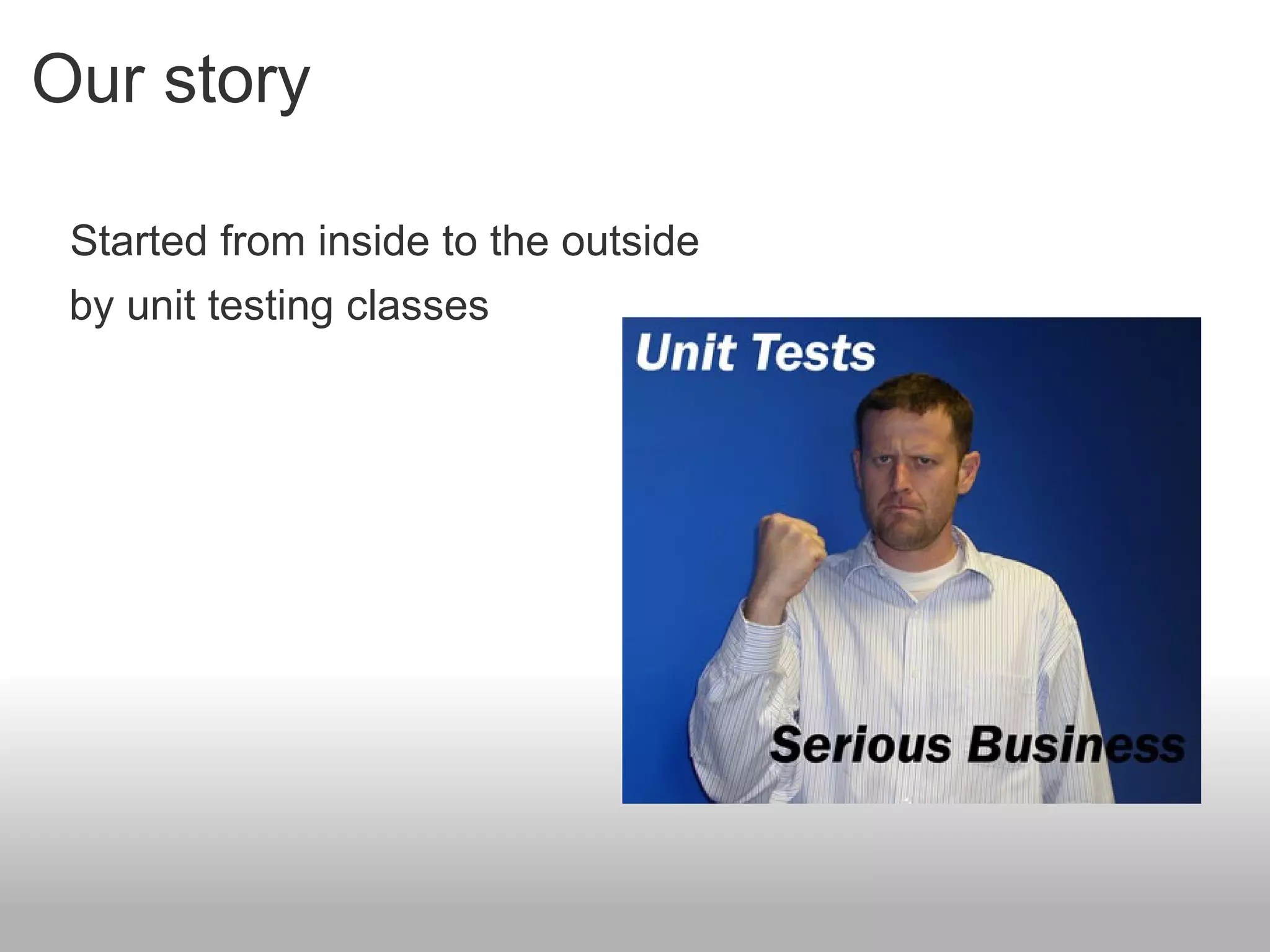 Our story

Started from inside to the outside
by unit testing classes

Unit Tests

Serious Business